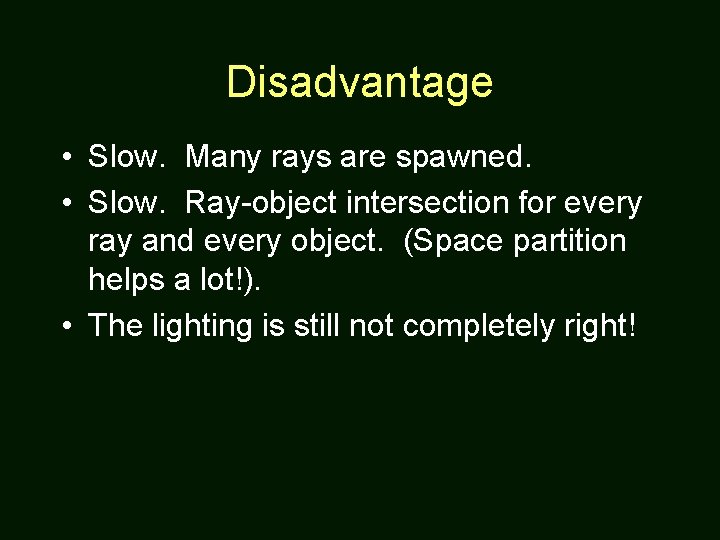 Disadvantage

• Slow. Many rays are spawned.

• Slow. Ray-object intersection for every ray and every object. (Space partition helps a lot!).

• The lighting is still not completely right!